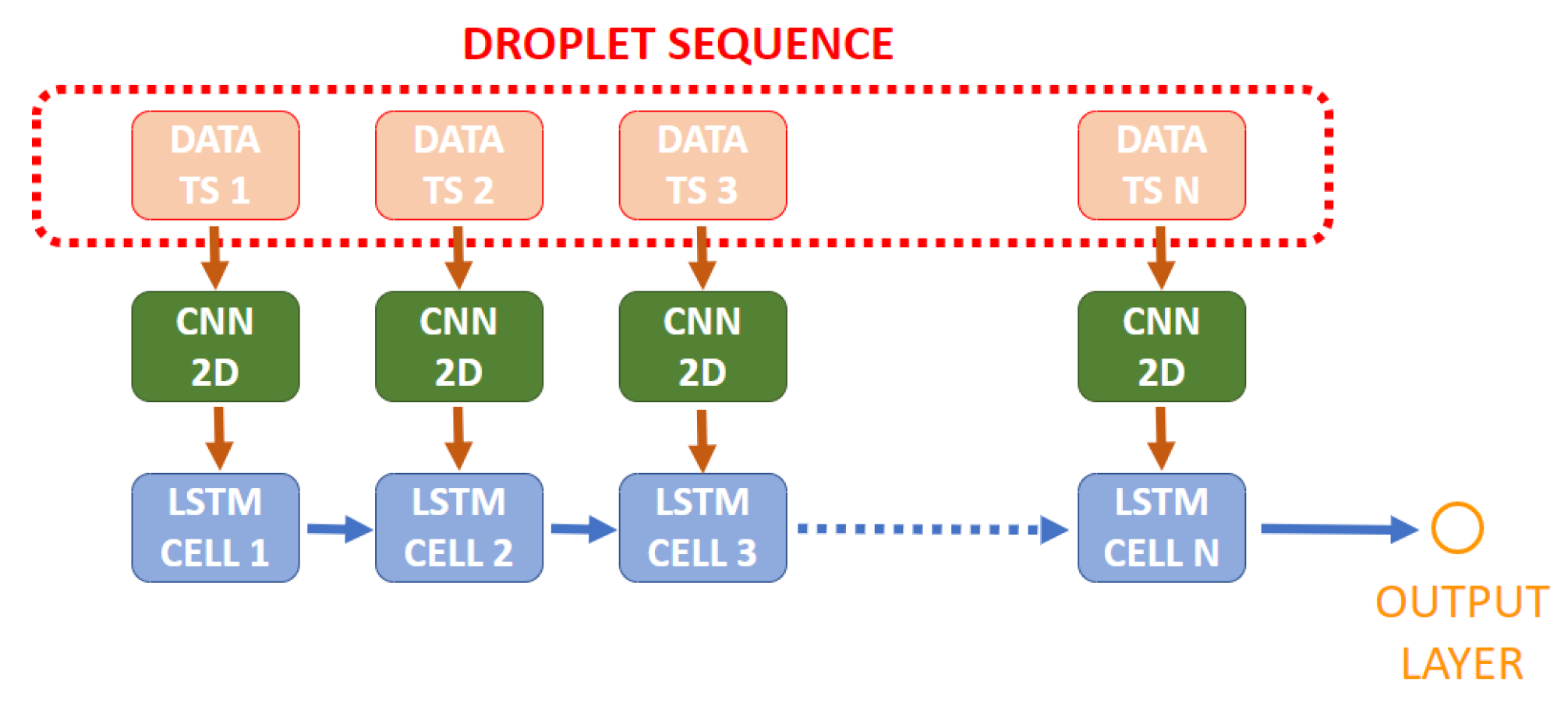 DROPLET SEQUENCE

DATA TS 1

DATA TS 2

DATA TS 3

DATA TS N

CNN 2D

CNN 2D

CNN 2D

CNN 2D

LSTM CELL 1

LSTM CELL 2

LSTM CELL 3

LSTM CELL N

OUTPUT LAYER